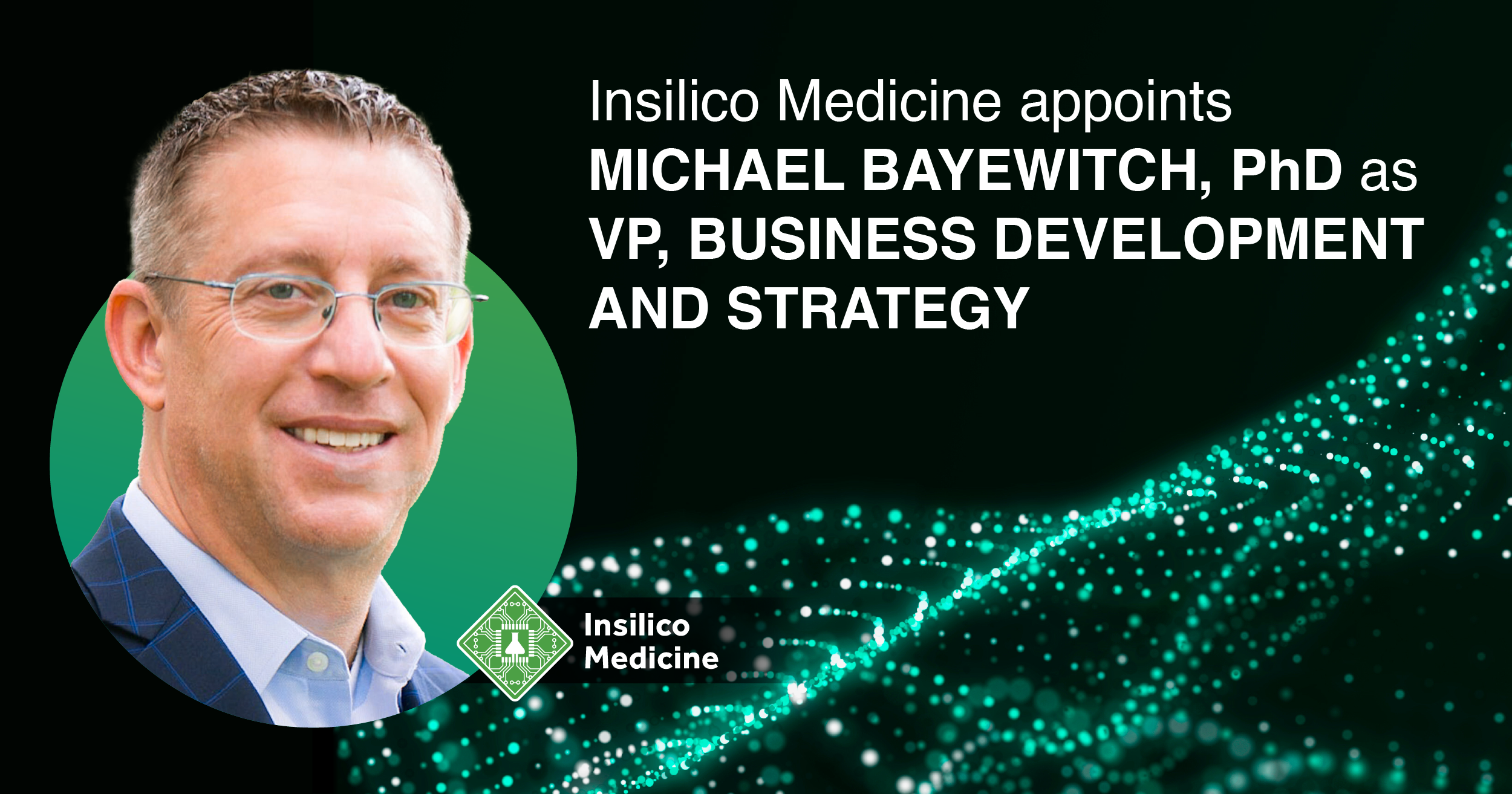 Insilico Medicine appoints MICHAEL BAYEWITCH, PhD as VP, BUSINESS DEVELOPMENT AND STRATEGY

Insilico Medicine